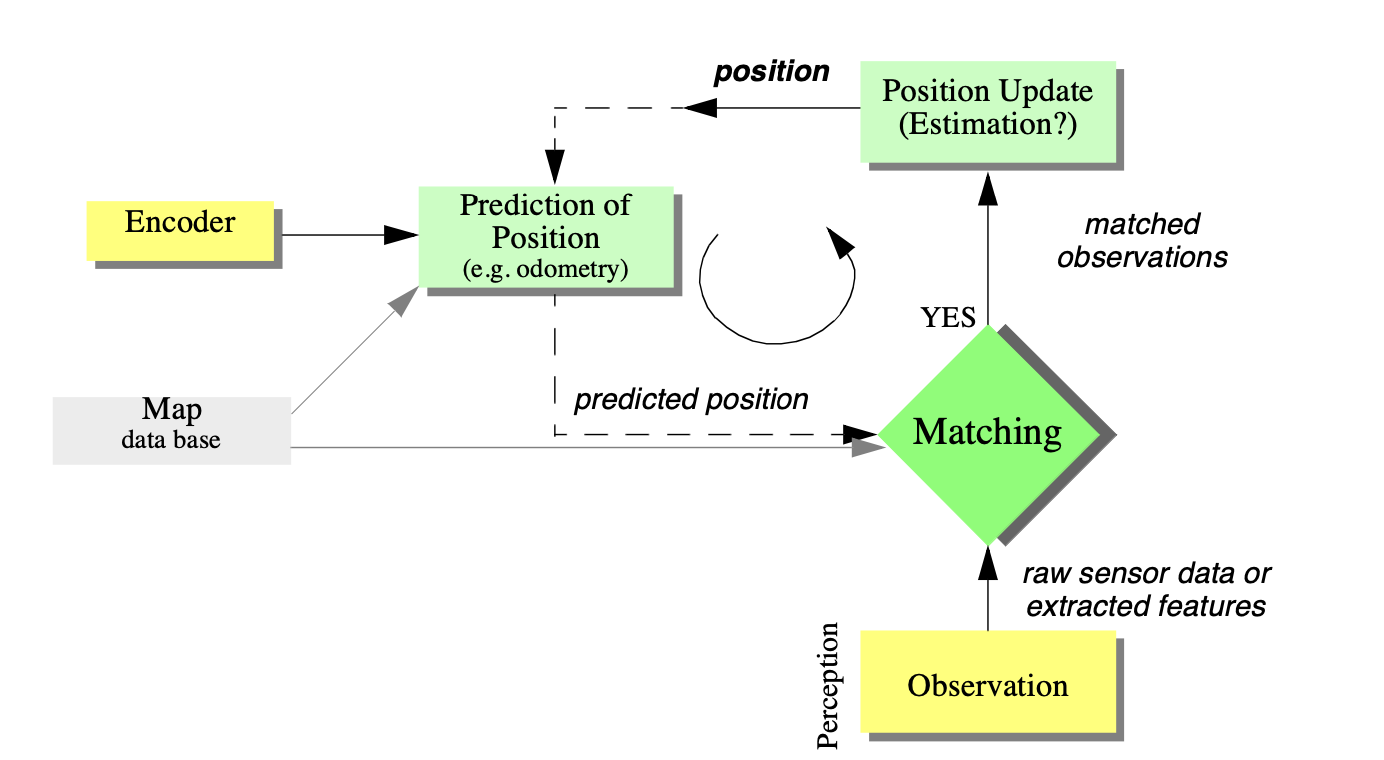 position

Position Update
(Estimation?)

Encoder

Prediction of
Position
(e.g. odometry)

matched
observations

YES

Map
data base

predicted position

Matching

raw sensor data or
extracted features

Perception

Observation